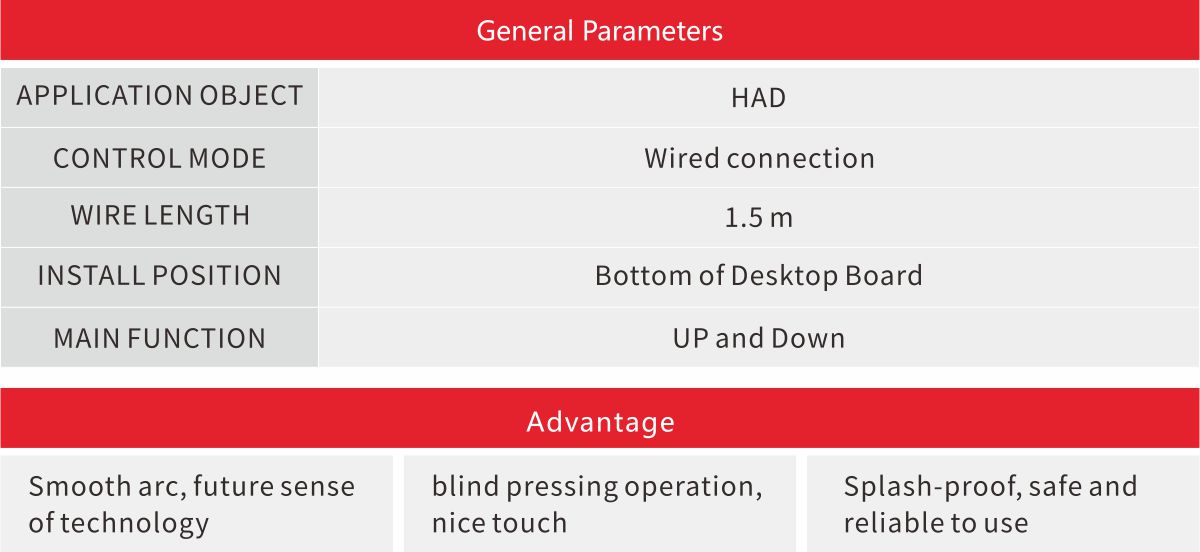 General Parameters

| APPLICATION OBJECT | HAD |
|---|---|
| CONTROL MODE | Wired connection |
| WIRE LENGTH | 1.5 m |
| INSTALL POSITION | Bottom of Desktop Board |
| MAIN FUNCTION | UP and Down |

Advantage

Smooth arc, future sense of technology

blind pressing operation, nice touch

Splash-proof, safe and reliable to use